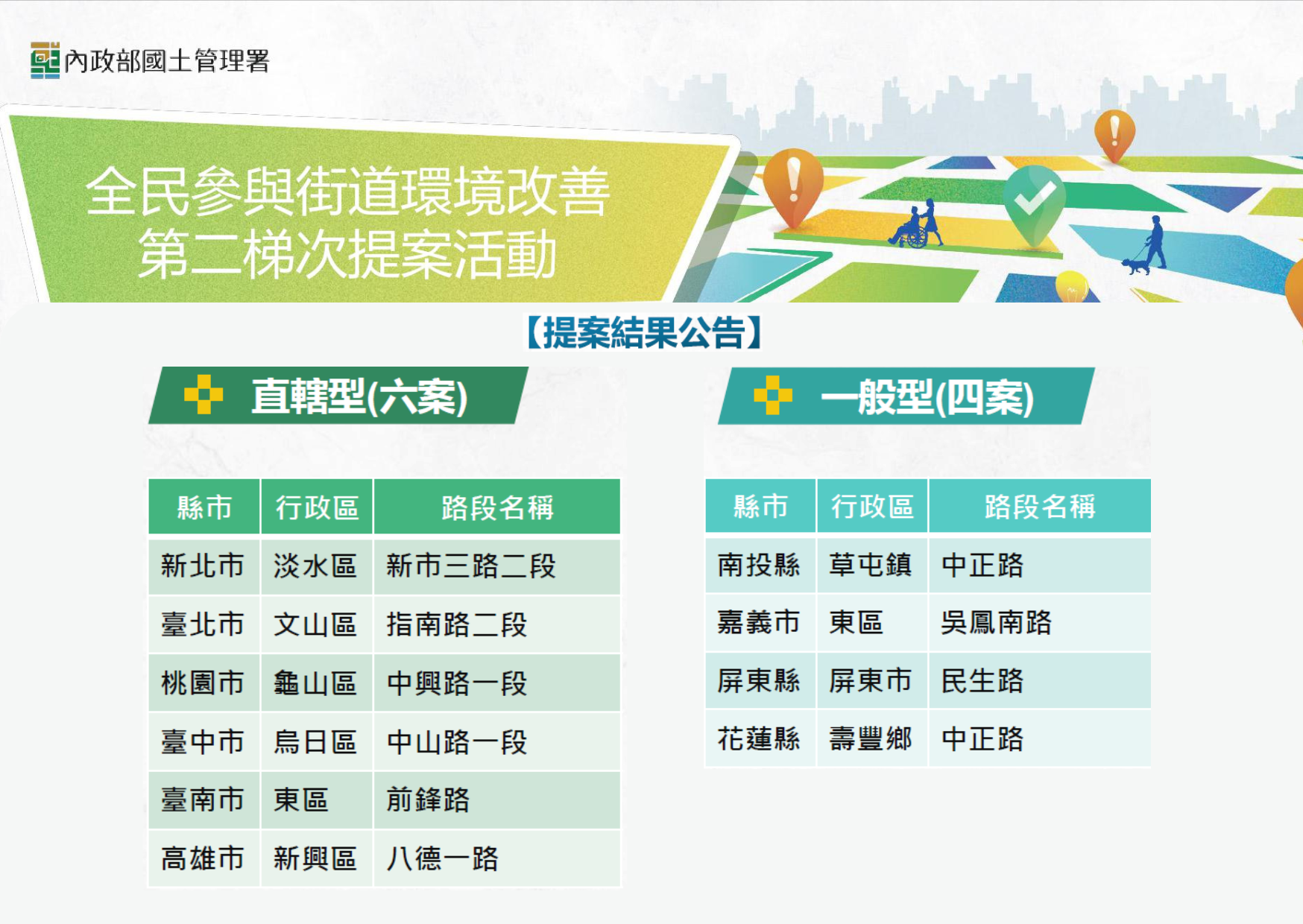 內政部國土管理署

全民參與街道環境改善
第二梯次提案活動

【提案結果公告】

直轄型(六案)

| 縣市 | 行政區 | 路段名稱 |
|---|---|---|
| 新北市 | 淡水區 | 新市三路二段 |
| 臺北市 | 文山區 | 指南路二段 |
| 桃園市 | 龜山區 | 中興路一段 |
| 臺中市 | 烏日區 | 中山路一段 |
| 臺南市 | 東區 | 前鋒路 |
| 高雄市 | 新興區 | 八德一路 |

一般型(四案)

| 縣市 | 行政區 | 路段名稱 |
|---|---|---|
| 南投縣 | 草屯鎮 | 中正路 |
| 嘉義市 | 東區 | 吳鳳南路 |
| 屏東縣 | 屏東市 | 民生路 |
| 花蓮縣 | 壽豐鄉 | 中正路 |